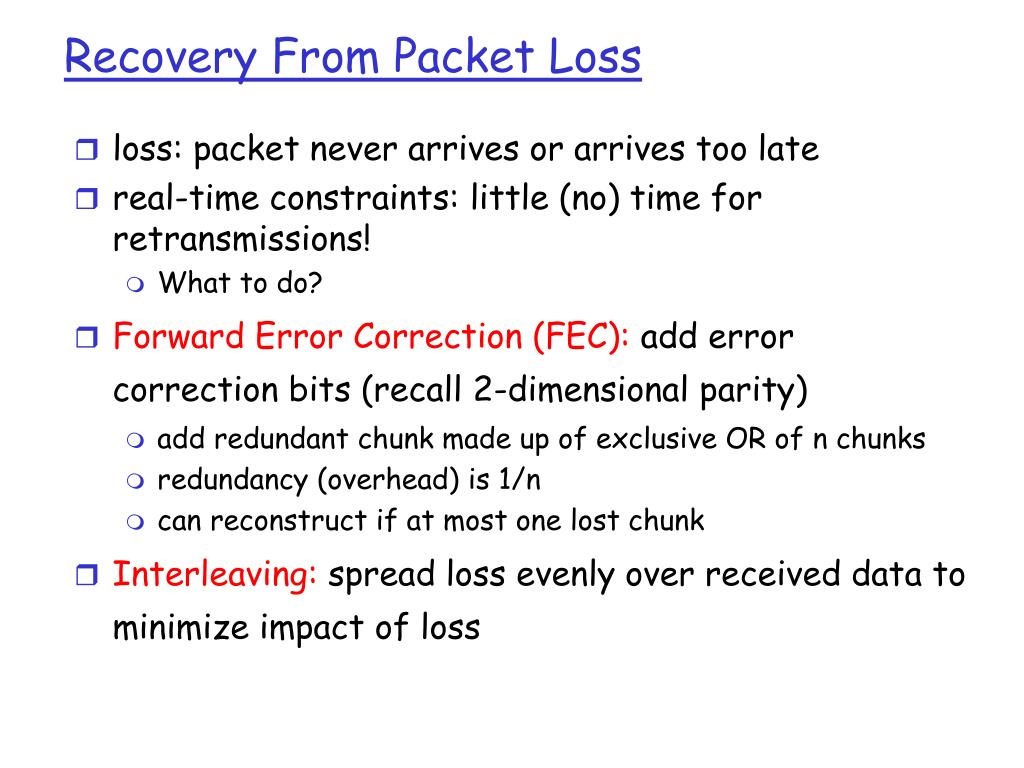 Recovery From Packet Loss

loss: packet never arrives or arrives too late

real-time constraints: little (no) time for retransmissions!

What to do?

Forward Error Correction (FEC): add error correction bits (recall 2-dimensional parity)

add redundant chunk made up of exclusive OR of n chunks

redundancy (overhead) is 1/n

can reconstruct if at most one lost chunk

Interleaving: spread loss evenly over received data to minimize impact of loss